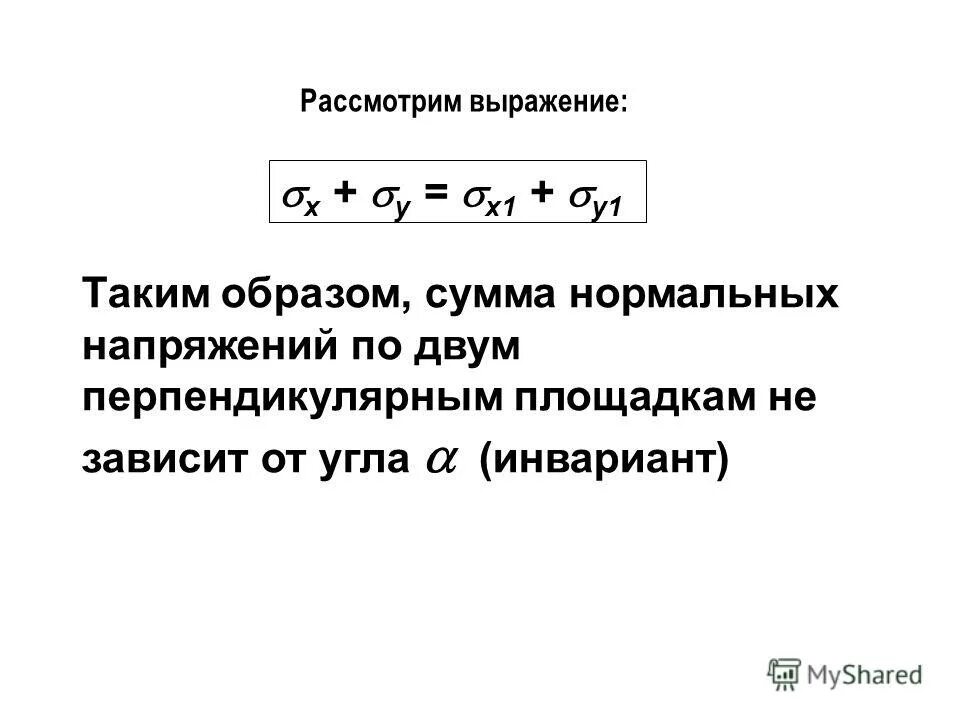 Рассмотрим выражение:

$\sigma_x + \sigma_y = \sigma_{x1} + \sigma_{y1}$

Таким образом, сумма нормальных напряжений по двум перпендикулярным площадкам не зависит от угла $\alpha$ (инвариант)

MyShared